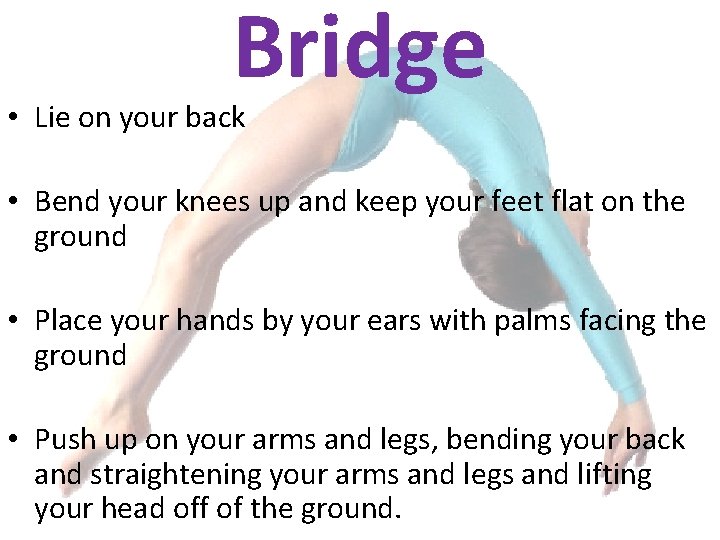 Bridge

• Lie on your back

• Bend your knees up and keep your feet flat on the ground

• Place your hands by your ears with palms facing the ground

• Push up on your arms and legs, bending your back and straightening your arms and legs and lifting your head off of the ground.